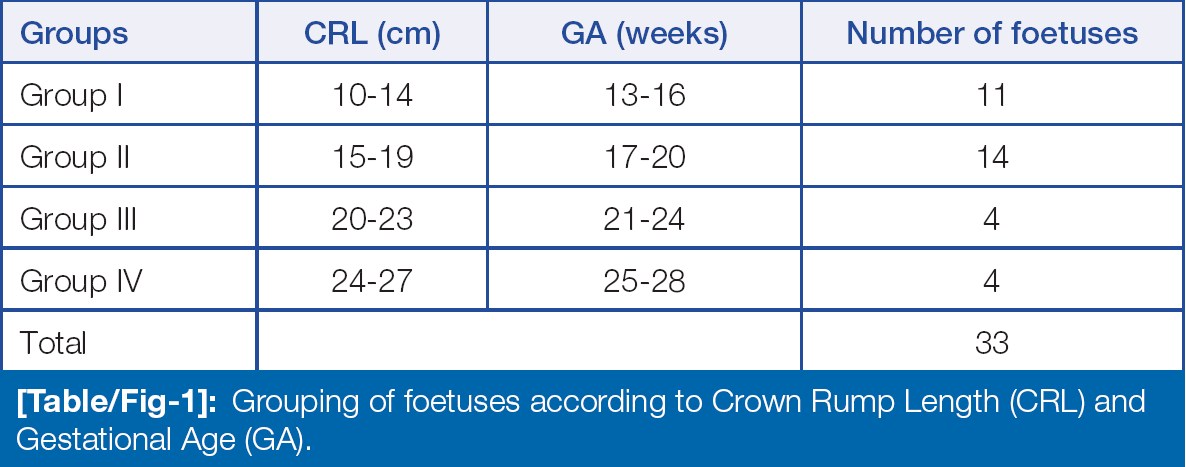 | Groups | CRL (cm) | GA (weeks) | Number of foetuses |
|---|---|---|---|
| Group I | 10-14 | 13-16 | 11 |
| Group II | 15-19 | 17-20 | 14 |
| Group III | 20-23 | 21-24 | 4 |
| Group IV | 24-27 | 25-28 | 4 |
| Total | | | 33 |

[Table/Fig-1]: Grouping of foetuses according to Crown Rump Length (CRL) and Gestational Age (GA).